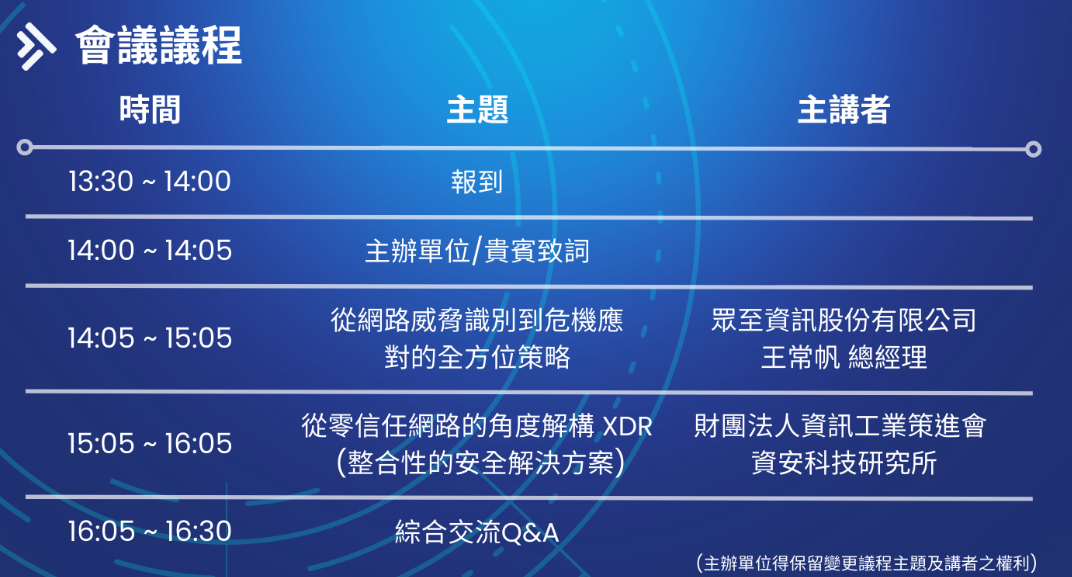 會議議程

| 時間 | 主題 | 主講者 |
|---|---|---|
| 13:30 ~ 14:00 | 報到 | |
| 14:00 ~ 14:05 | 主辦單位/貴賓致詞 | |
| 14:05 ~ 15:05 | 從網路威脅識別到危機應對的全方位策略 | 眾至資訊股份有限公司 王常帆 總經理 |
| 15:05 ~ 16:05 | 從零信任網路的角度解構 XDR (整合性的安全解決方案) | 財團法人資訊工業策進會 資安科技研究所 |
| 16:05 ~ 16:30 | 綜合交流Q&A | |

(主辦單位得保留變更議程主題及講者之權利)